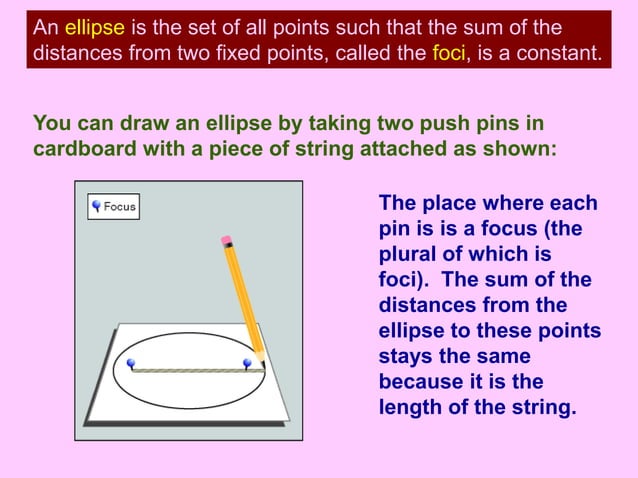 An ellipse is the set of all points such that the sum of the distances from two fixed points, called the foci, is a constant.

You can draw an ellipse by taking two push pins in cardboard with a piece of string attached as shown:

Focus

The place where each pin is is a focus (the plural of which is foci). The sum of the distances from the ellipse to these points stays the same because it is the length of the string.